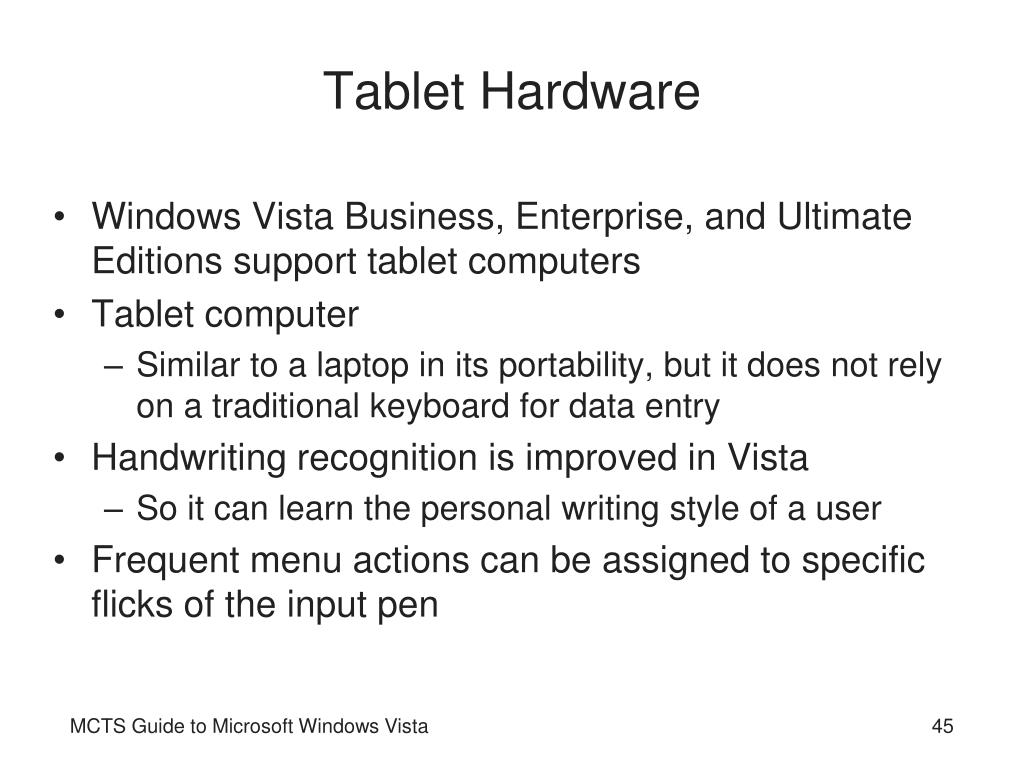 Tablet Hardware

• Windows Vista Business, Enterprise, and Ultimate Editions support tablet computers
• Tablet computer
– Similar to a laptop in its portability, but it does not rely on a traditional keyboard for data entry
• Handwriting recognition is improved in Vista
– So it can learn the personal writing style of a user
• Frequent menu actions can be assigned to specific flicks of the input pen

MCTS Guide to Microsoft Windows Vista

45